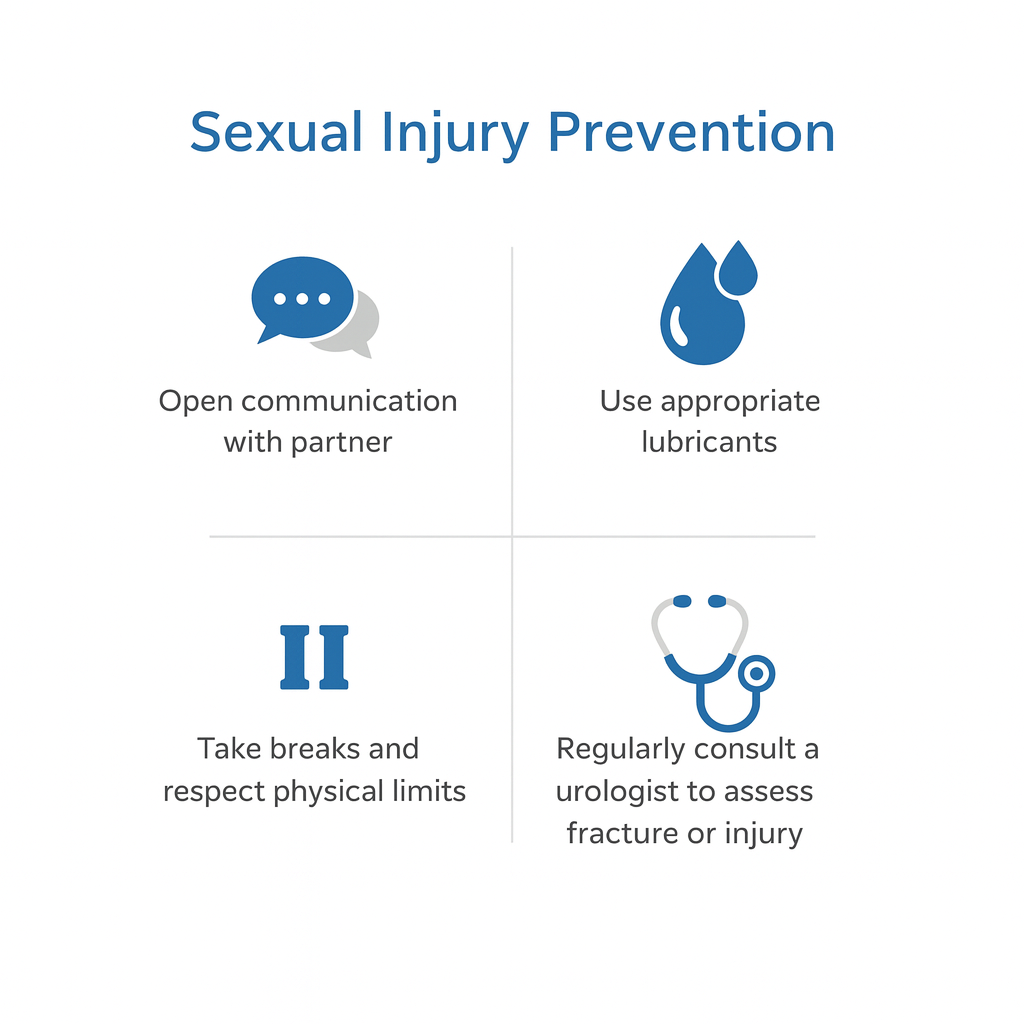 Sexual Injury Prevention

Open communication with partner

Use appropriate lubricants

Take breaks and respect physical limits

Regularly consult a urologist to assess fracture or injury